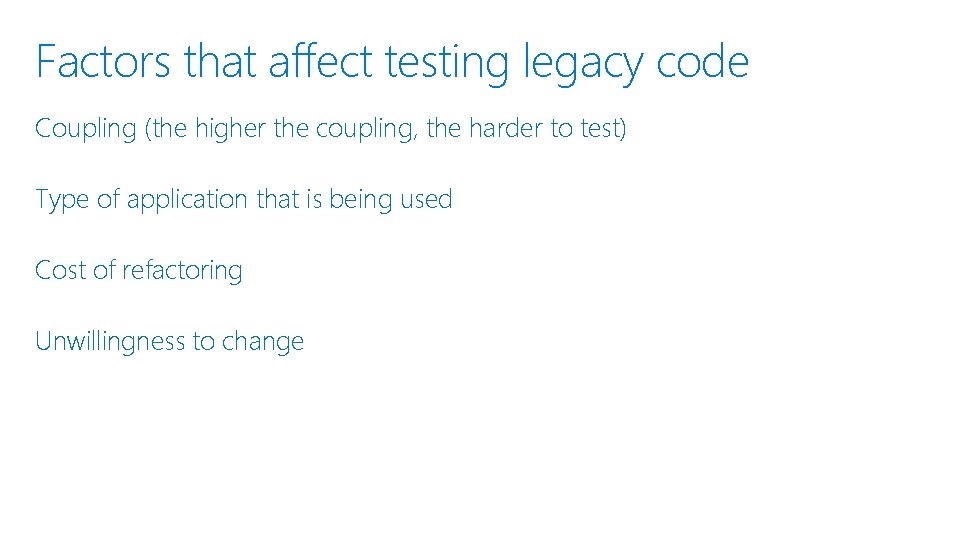 Factors that affect testing legacy code

Coupling (the higher the coupling, the harder to test)

Type of application that is being used

Cost of refactoring

Unwillingness to change